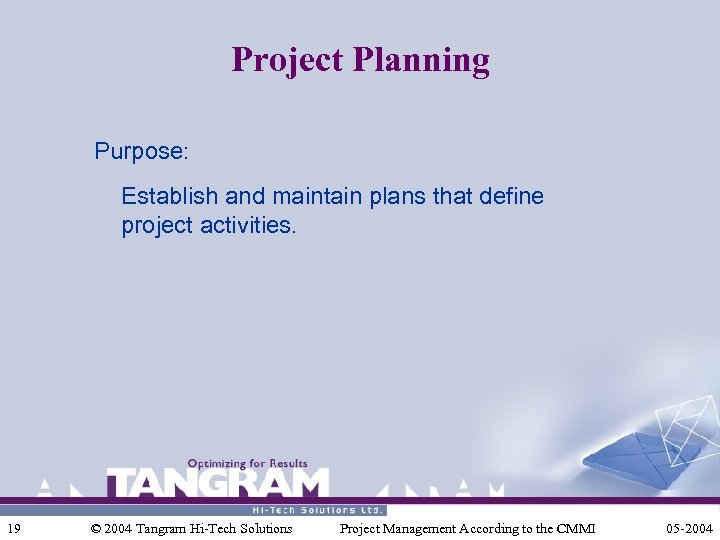 Project Planning

Purpose:

Establish and maintain plans that define project activities.

Optimizing for Results
TANGRAM
Hi-Tech Solutions Ltd.

19 © 2004 Tangram Hi-Tech Solutions Project Management According to the CMMI 05-2004